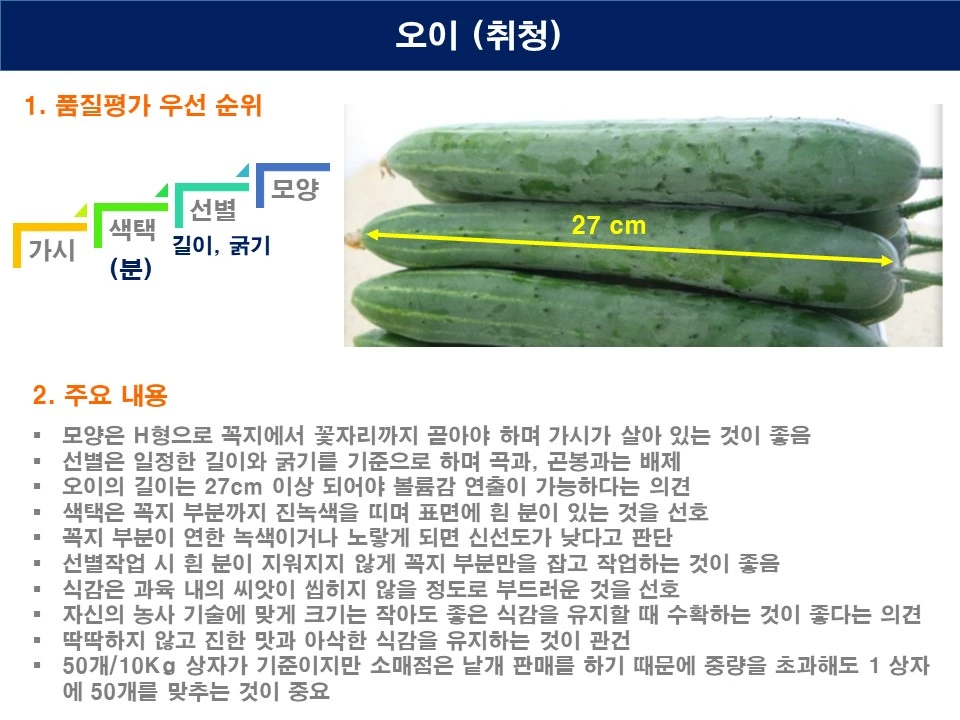 오이 (취청)

1. 품질평가 우선 순위

가시
색택
(분)
선별
길이, 굵기
모양

27 cm

2. 주요 내용

▪ 모양은 H형으로 꼭지에서 꽃자리까지 곧아야 하며 가시가 살아 있는 것이 좋음
▪ 선별은 일정한 길이와 굵기를 기준으로 하며 곡과, 곤봉과는 배제
▪ 오이의 길이는 27cm 이상 되어야 볼륨감 연출이 가능하다는 의견
▪ 색택은 꼭지 부분까지 진녹색을 띠며 표면에 흰 분이 있는 것을 선호
▪ 꼭지 부분이 연한 녹색이거나 노랗게 되면 신선도가 낮다고 판단
▪ 선별작업 시 흰 분이 지워지지 않게 꼭지 부분만을 잡고 작업하는 것이 좋음
▪ 식감은 과육 내의 씨앗이 씹히지 않을 정도로 부드러운 것을 선호
▪ 자신의 농사 기술에 맞게 크기는 작아도 좋은 식감을 유지할 때 수확하는 것이 좋다는 의견
▪ 딱딱하지 않고 진한 맛과 아삭한 식감을 유지하는 것이 관건
▪ 50개/10Kg 상자가 기준이지만 소매점은 낱개 판매를 하기 때문에 중량을 초과해도 1 상자에 50개를 맞추는 것이 중요